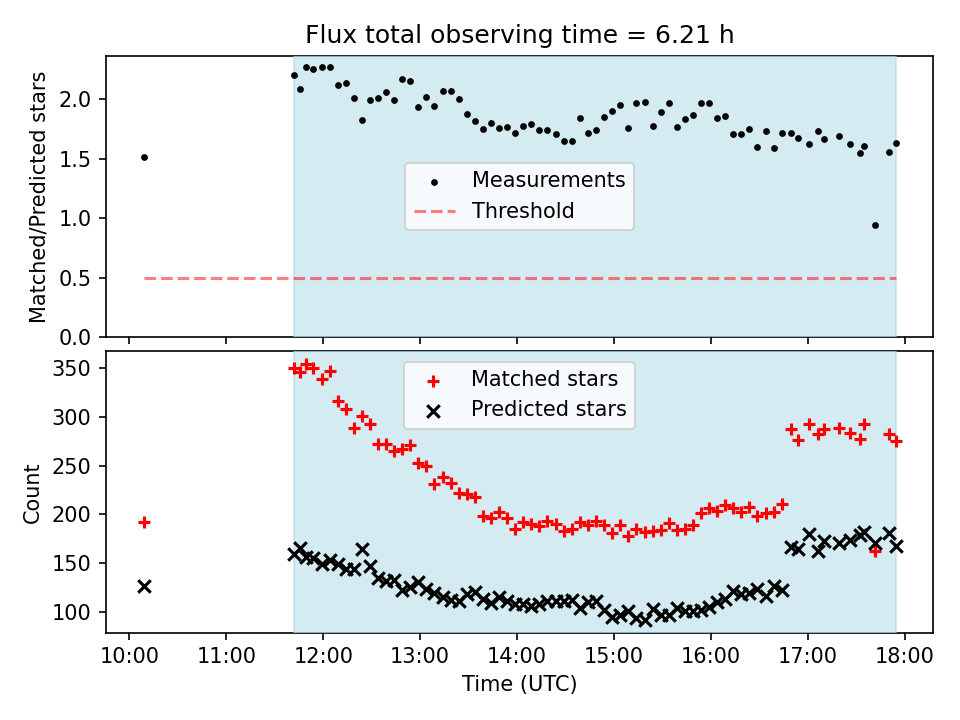 Flux total observing time = 6.21 h

Matched/Predicted stars

2.0
1.5
1.0
0.5
0.0

Measurements
Threshold

Count

350
300
250
200
150
100

Matched stars
Predicted stars

10:00 11:00 12:00 13:00 14:00 15:00 16:00 17:00 18:00

Time (UTC)